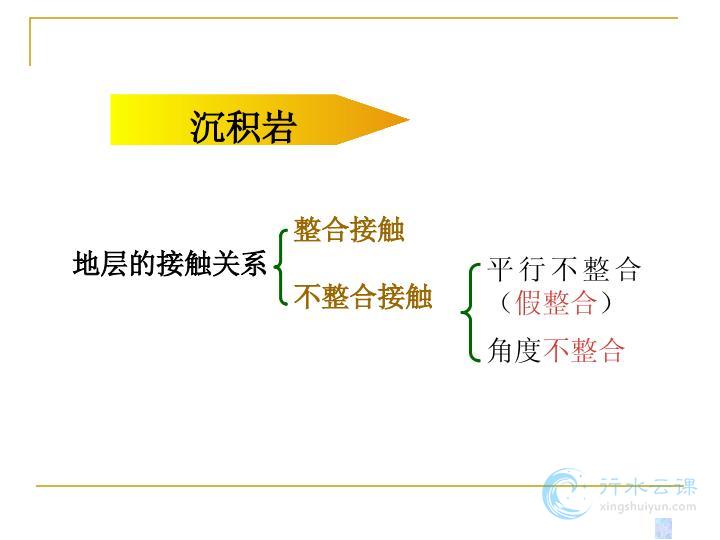 沉积岩

地层的接触关系

整合接触

不整合接触

平行不整合（假整合）

角度不整合

行水云课
xingshuiyun.com